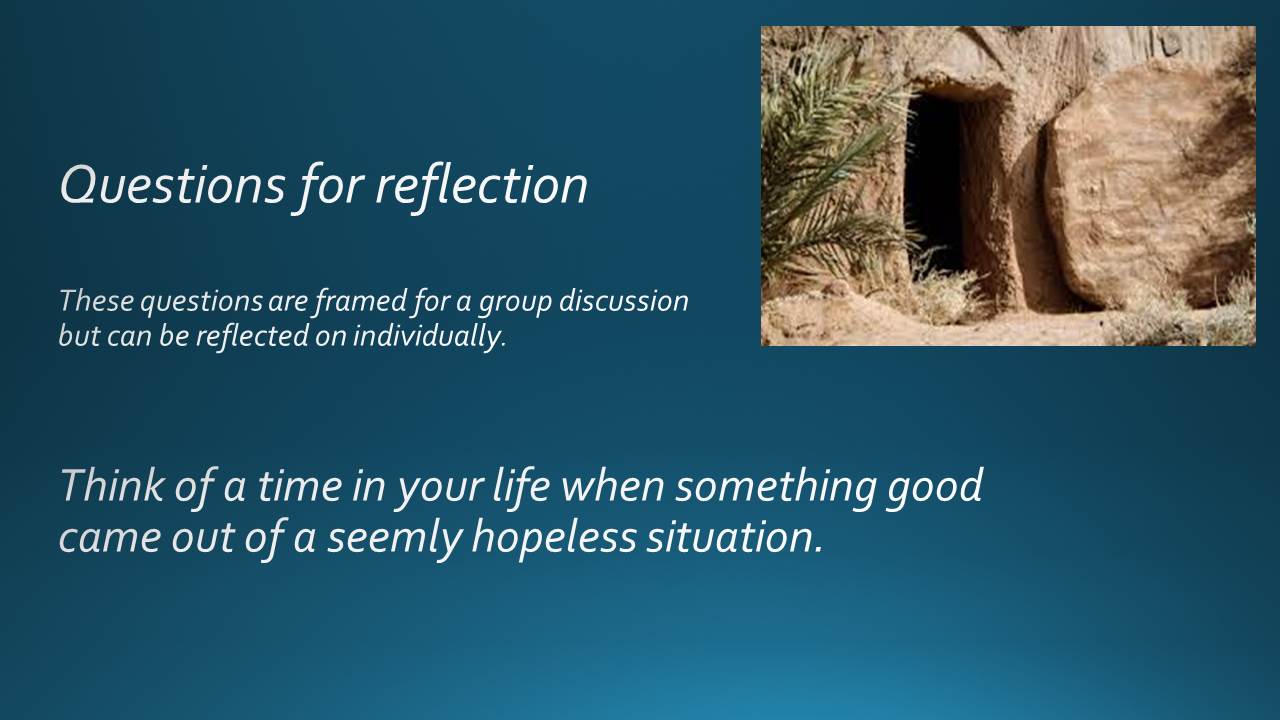 Questions for reflection

These questions are framed for a group discussion but can be reflected on individually.

Think of a time in your life when something good came out of a seemly hopeless situation.